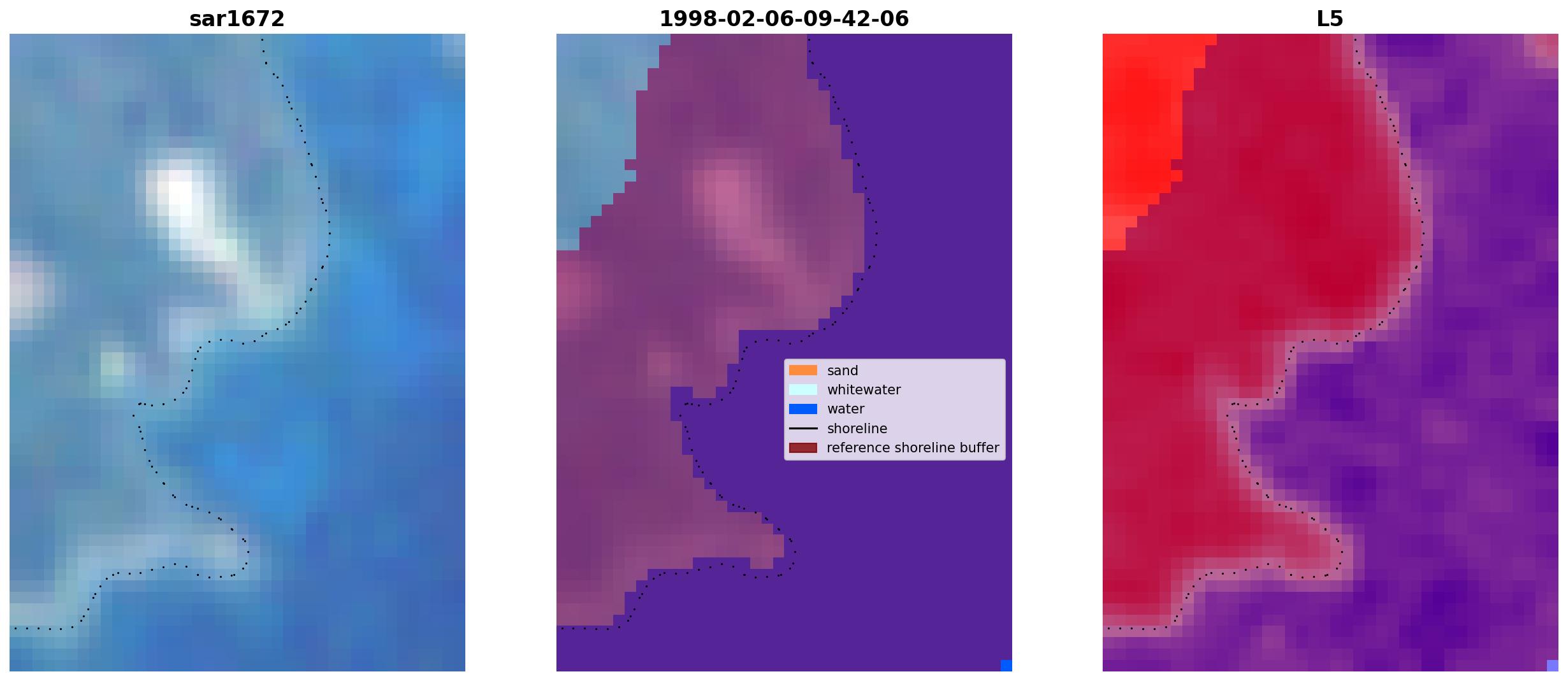 sar1672

1998-02-06-09-42-06

sand
whitewater
water
shoreline
reference shoreline buffer

L5